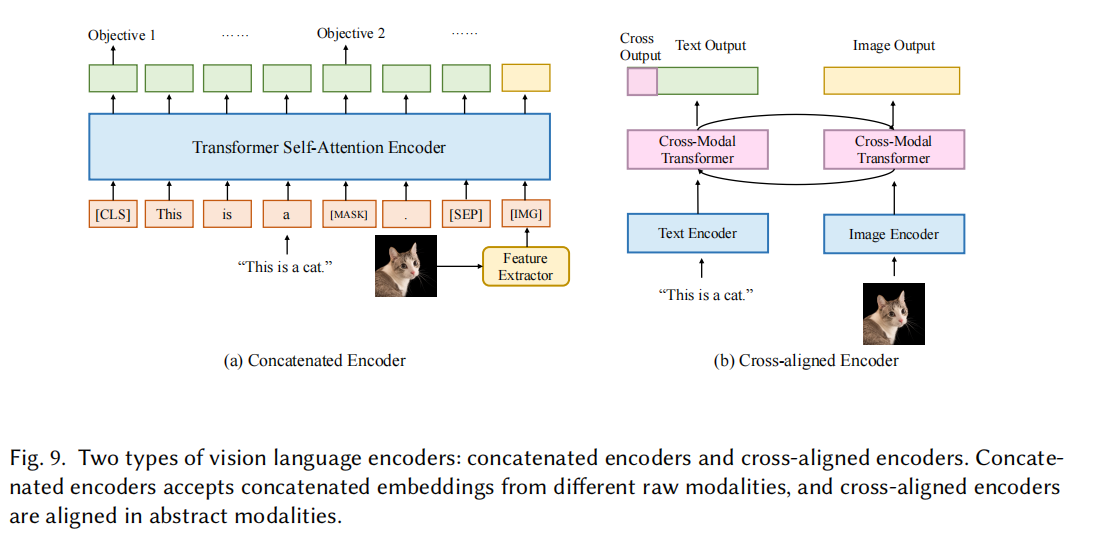 Objective 1 …… Objective 2 ……

Transformer Self-Attention Encoder

[CLS] This is a [MASK] . [SEP] [IMG]

"This is a cat."

Feature Extractor

(a) Concatenated Encoder

Cross Output

Text Output

Image Output

Cross-Modal Transformer

Cross-Modal Transformer

Text Encoder

Image Encoder

"This is a cat."

(b) Cross-aligned Encoder

Fig. 9. Two types of vision language encoders: concatenated encoders and cross-aligned encoders. Concatenated encoders accepts concatenated embeddings from different raw modalities, and cross-aligned encoders are aligned in abstract modalities.